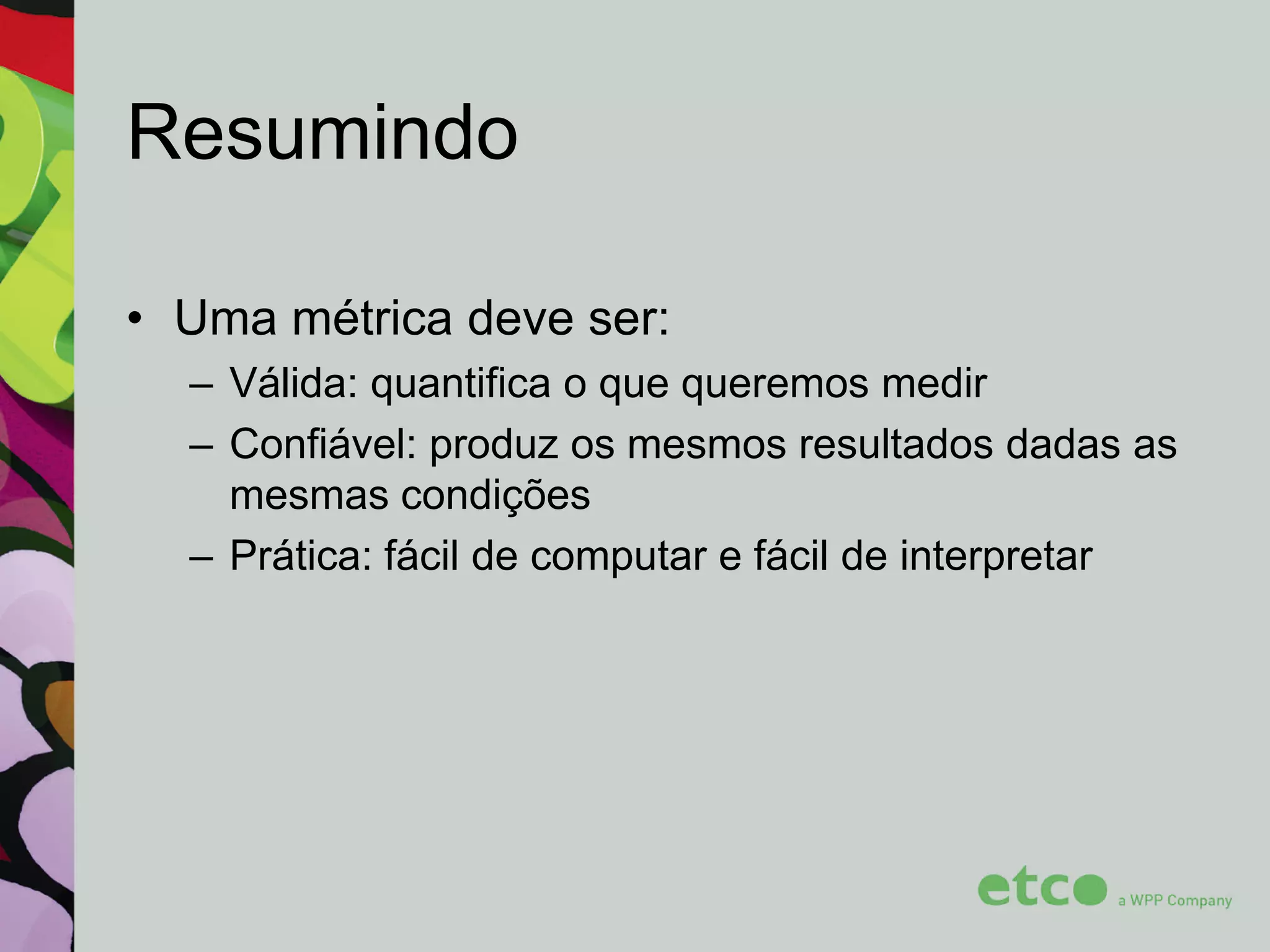 Resumindo

• Uma métrica deve ser:
– Válida: quantifica o que queremos medir
– Confiável: produz os mesmos resultados dadas as mesmas condições
– Prática: fácil de computar e fácil de interpretar

etco a WPP Company